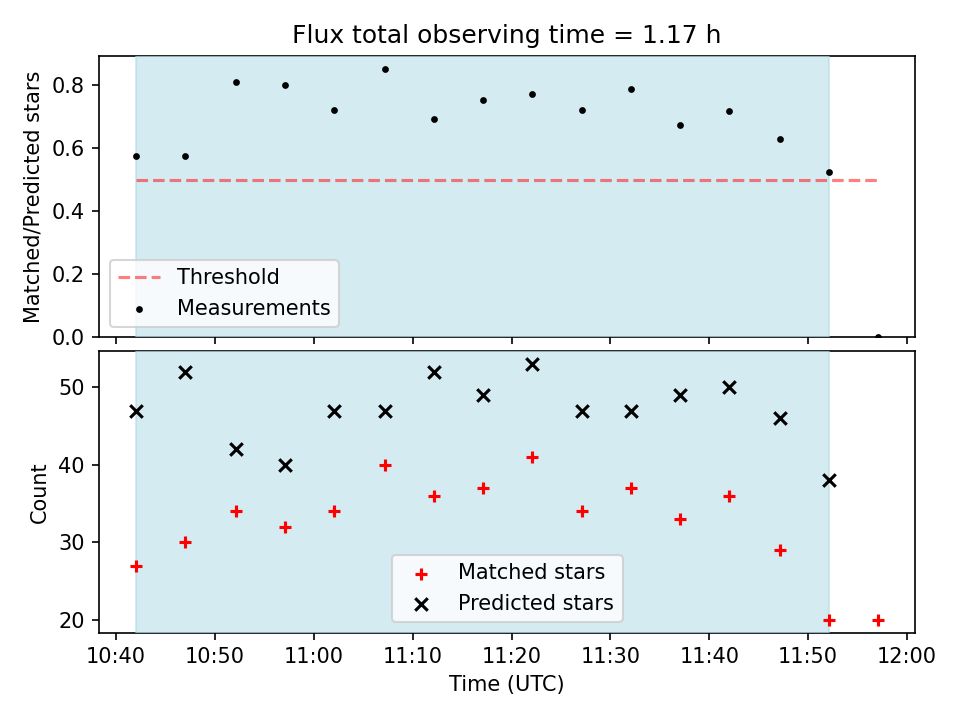 Flux total observing time = 1.17 h

Matched/Predicted stars

0.8
0.6
0.4
0.2
0.0

Threshold
Measurements

Count

50
40
30
20

Matched stars
Predicted stars

10:40
10:50
11:00
11:10
11:20
11:30
11:40
11:50
12:00

Time (UTC)